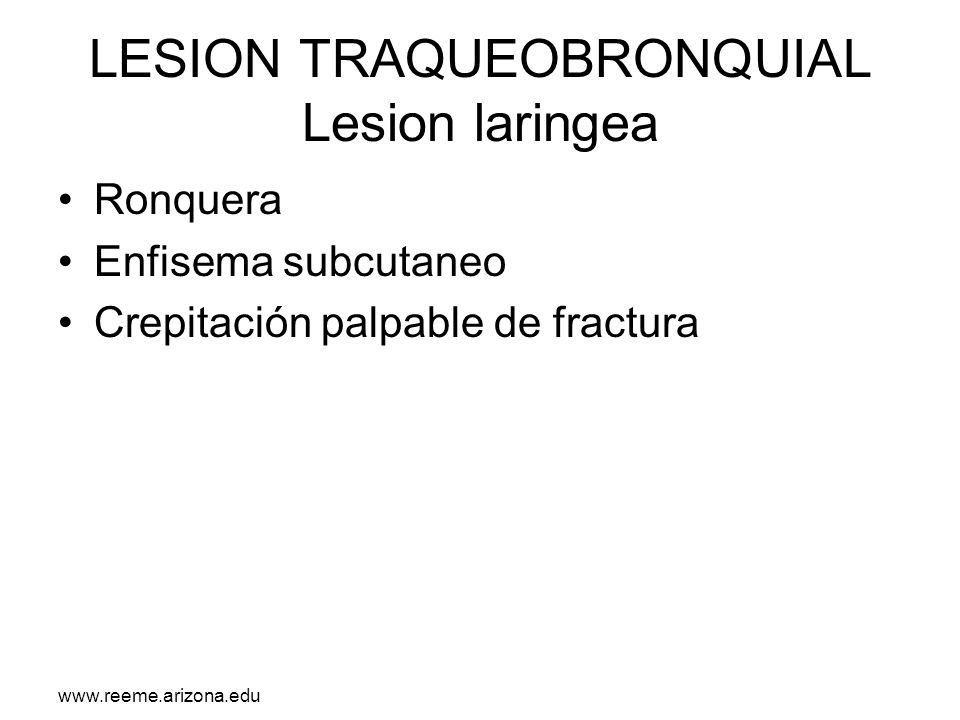 LESION TRAQUEOBRONQUIAL
Lesion laringea

• Ronquera
• Enfisema subcutaneo
• Crepitación palpable de fractura

www.reeme.arizona.edu